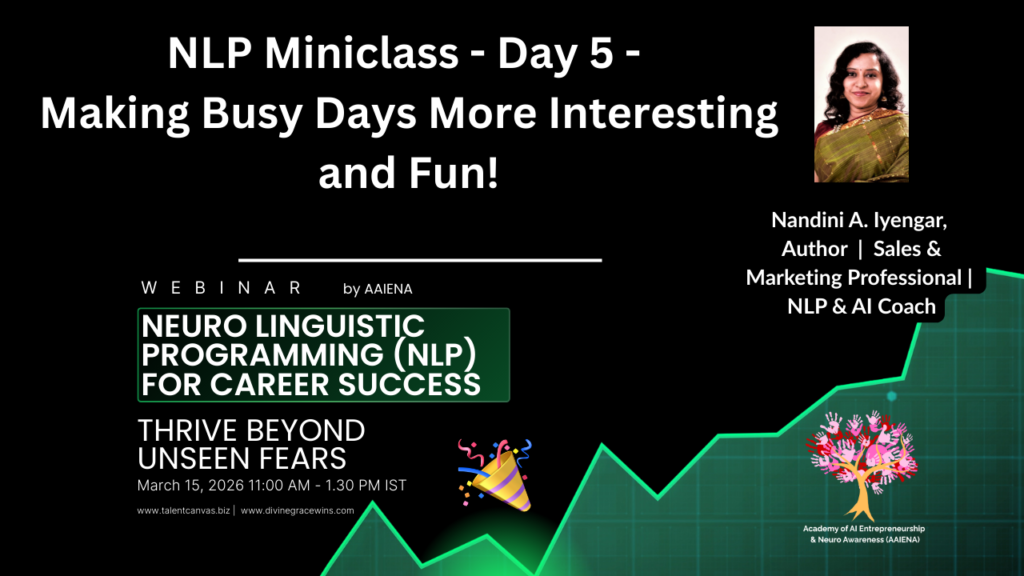 NLP Miniclass - Day 5 - Making Busy Days More Interesting and Fun!

Nandini A. Iyengar, Author | Sales & Marketing Professional | NLP & AI Coach

WEBINAR by AAIENA

NEURO LINGUISTIC PROGRAMMING (NLP) FOR CAREER SUCCESS

THRIVE BEYOND UNSEEN FEARS

March 15, 2026 11:00 AM - 1.30 PM IST

www.talentcanvas.biz | www.divinegracewins.com

Academy of AI Entrepreneurship & Neuro Awareness (AAIENA)